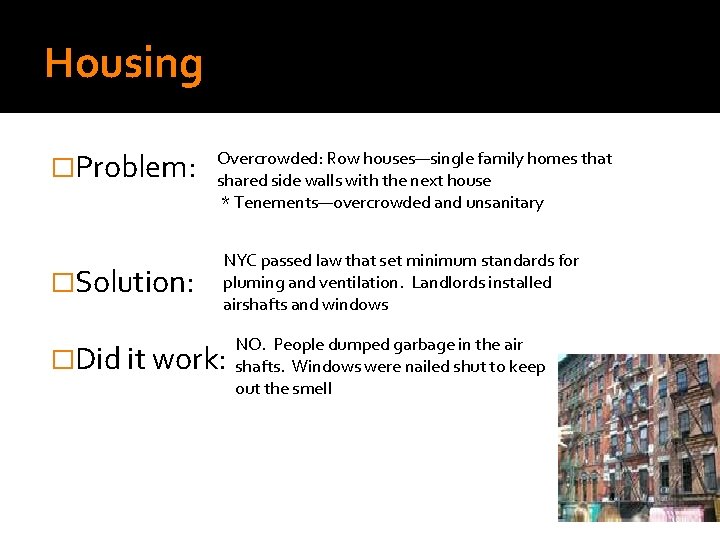 Housing

□Problem:

Overcrowded: Row houses—single family homes that shared side walls with the next house
* Tenements—overcrowded and unsanitary

□Solution:

NYC passed law that set minimum standards for pluming and ventilation. Landlords installed airshafts and windows

□Did it work:

NO. People dumped garbage in the air shafts. Windows were nailed shut to keep out the smell